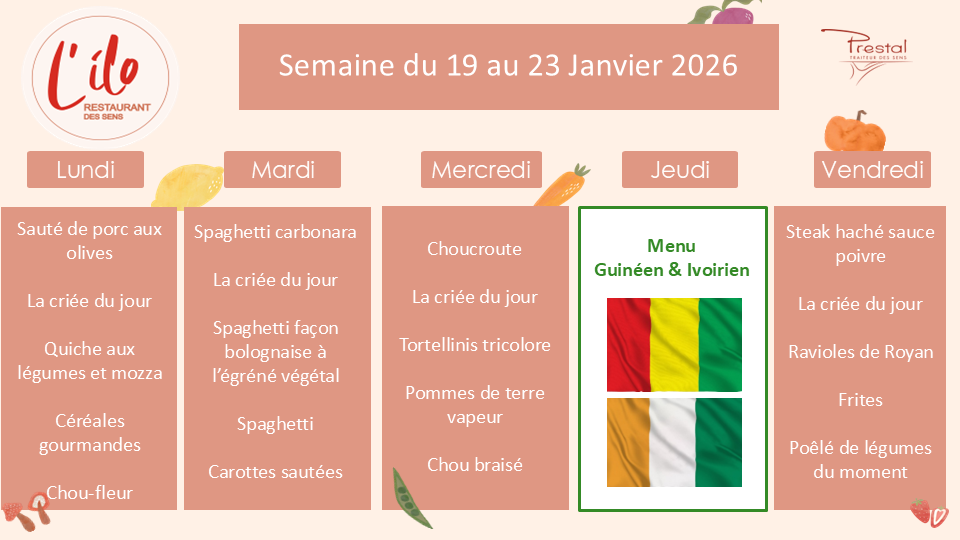 L'ilo
RESTAURANT DES SENS

Semaine du 19 au 23 Janvier 2026

Prestal
TRAITEUR DES SENS

Lundi

Sauté de porc aux olives

La criée du jour

Quiche aux légumes et mozza

Céréales gourmandes

Chou-fleur

Mardi

Spaghetti carbonara

La criée du jour

Spaghetti façon bolognaise à l'égréné végétal

Spaghetti

Carottes sautées

Mercredi

Choucroute

La criée du jour

Tortellinis tricolore

Pommes de terre vapeur

Chou braisé

Jeudi

Menu
Guinéen & Ivoirien

Vendredi

Steak haché sauce poivre

La criée du jour

Ravioles de Royan

Frites

Poêlé de légumes du moment